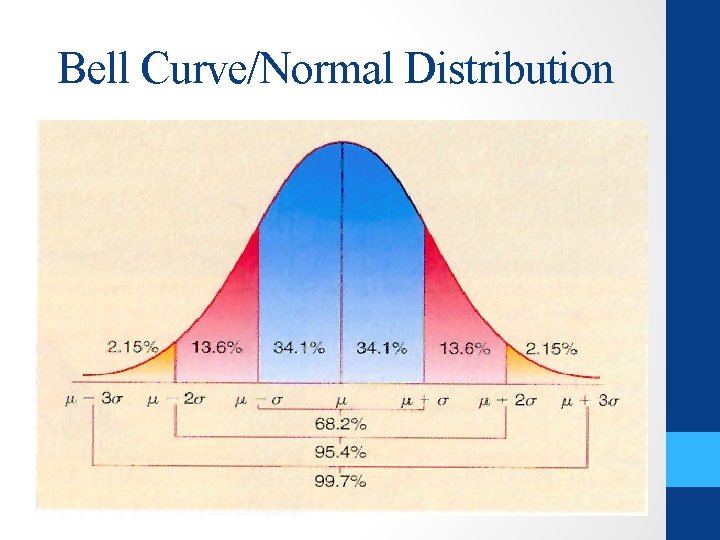 Bell Curve/Normal Distribution

2.15%
13.6%
34.1%
34.1%
13.6%
2.15%

$\mu - 3\sigma$ $\mu - 2\sigma$ $\mu - \sigma$ $\mu$ $\mu + \sigma$ $\mu + 2\sigma$ $\mu + 3\sigma$

68.2%
95.4%
99.7%